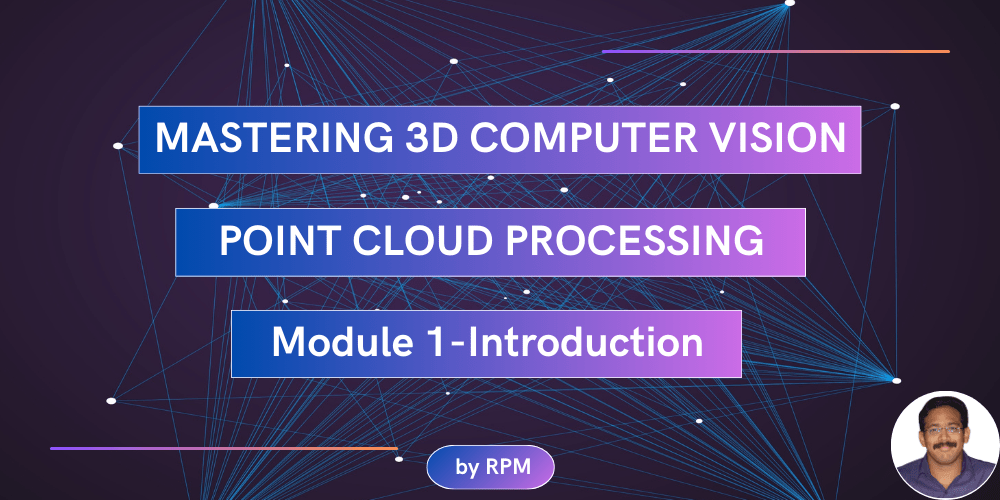 MASTERING 3D COMPUTER VISION

POINT CLOUD PROCESSING

Module 1-Introduction

by RPM